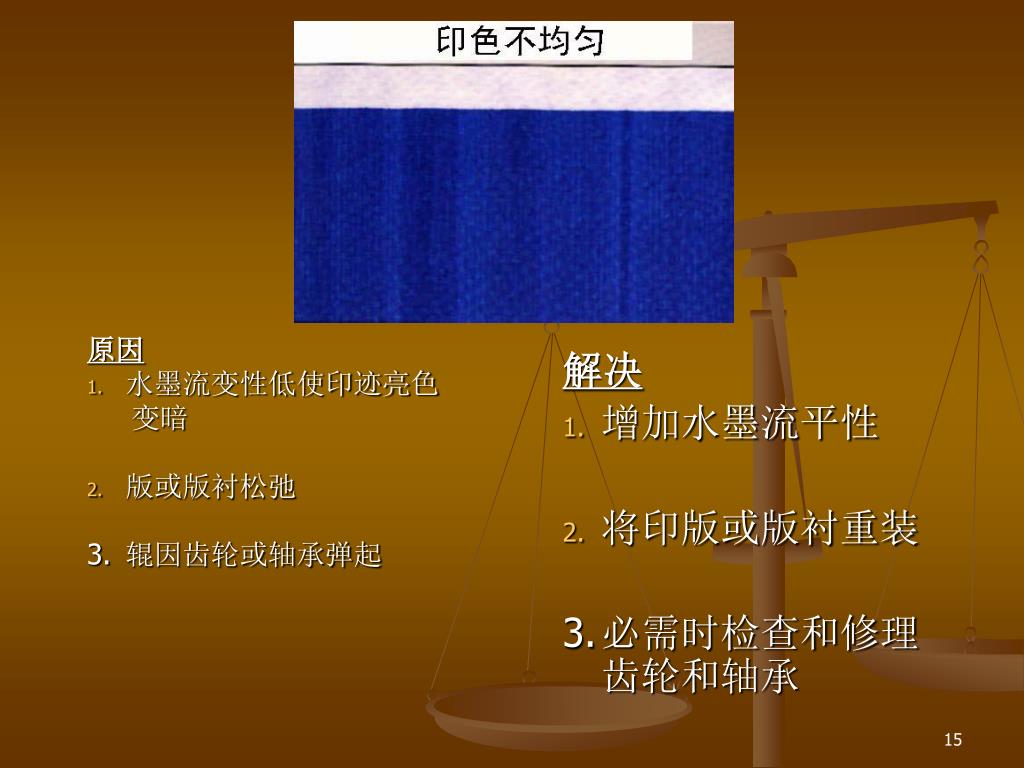 印色不均匀

原因

1. 水墨流变性低使印迹亮色变暗

2. 版或版衬松弛

3. 辊因齿轮或轴承弹起

解决

1. 增加水墨流平性

2. 将印版或版衬重装

3. 必需时检查和修理齿轮和轴承

15